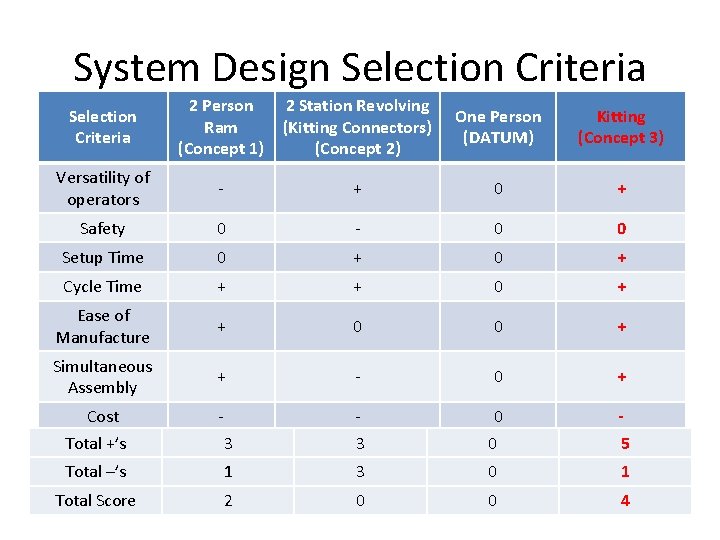 System Design Selection Criteria

| Selection Criteria | 2 Person Ram (Concept 1) | 2 Station Revolving (Kitting Connectors) (Concept 2) | One Person (DATUM) | Kitting (Concept 3) |
|---|---|---|---|---|
| Versatility of operators | - | + | 0 | + |
| Safety | 0 | - | 0 | 0 |
| Setup Time | 0 | + | 0 | + |
| Cycle Time | + | + | 0 | + |
| Ease of Manufacture | + | 0 | 0 | + |
| Simultaneous Assembly | + | - | 0 | + |
| Cost | - | - | 0 | - |
| Total +'s | 3 | 3 | 0 | 5 |
| Total –'s | 1 | 3 | 0 | 1 |
| Total Score | 2 | 0 | 0 | 4 |